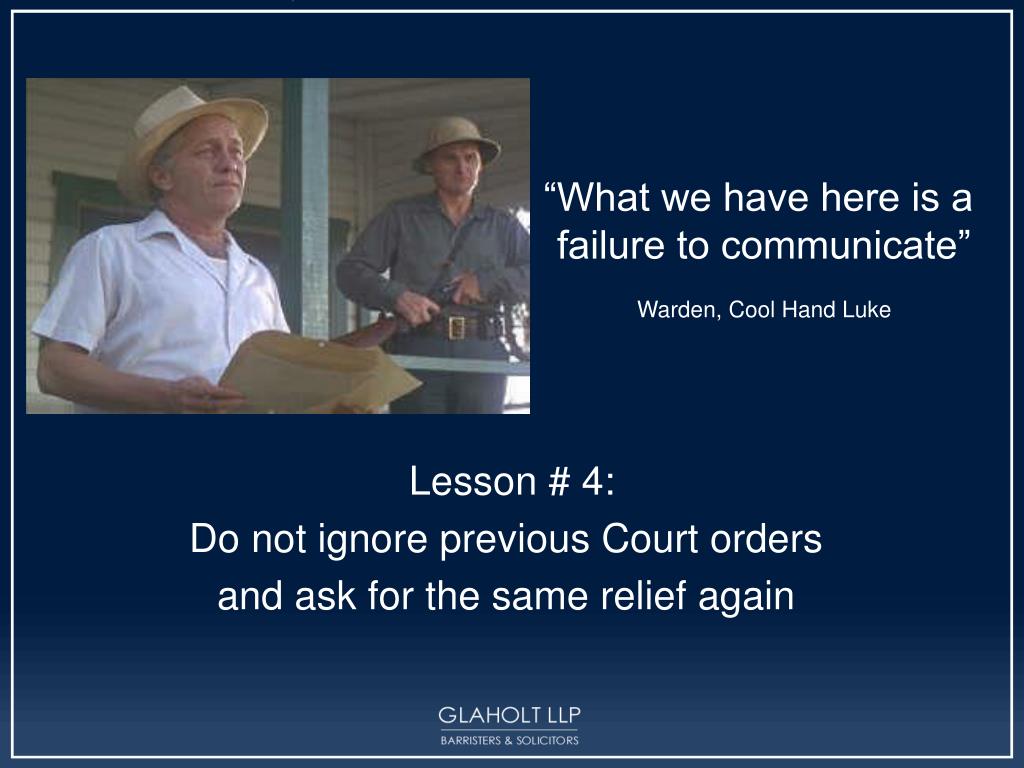 “What we have here is a failure to communicate”

Warden, Cool Hand Luke

Lesson # 4:
Do not ignore previous Court orders and ask for the same relief again

GLAHOLT LLP
BARRISTERS & SOLICITORS